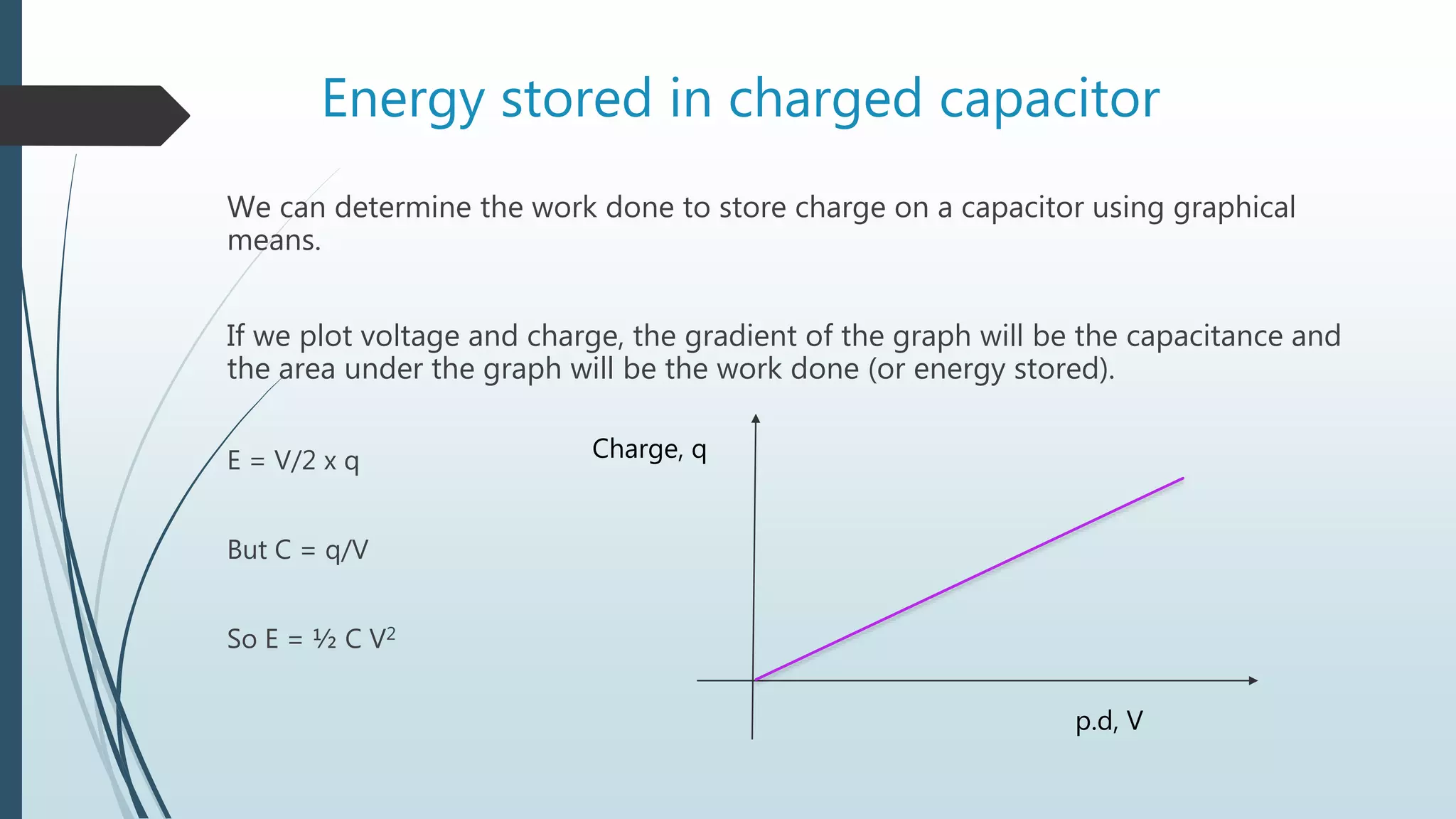 Energy stored in charged capacitor

We can determine the work done to store charge on a capacitor using graphical means.

If we plot voltage and charge, the gradient of the graph will be the capacitance and the area under the graph will be the work done (or energy stored).

E = V/2 x q

But C = q/V

So E = ½ C $V^2$

Charge, q

p.d, V